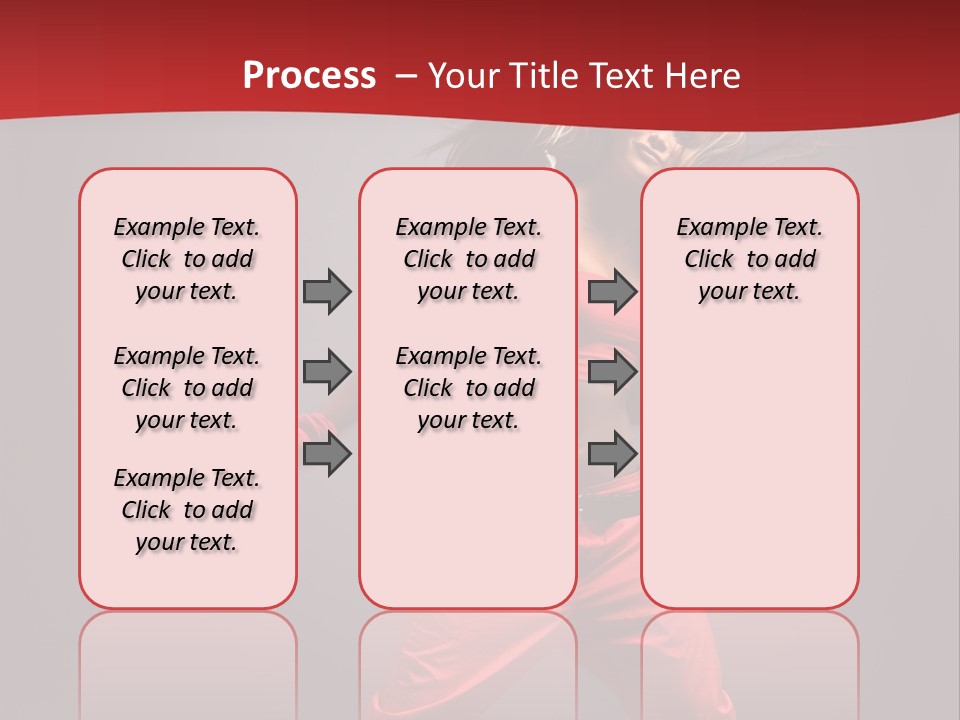 Process – Your Title Text Here

Example Text. Click to add your text.

Example Text. Click to add your text.

Example Text. Click to add your text.

Example Text. Click to add your text.

Example Text. Click to add your text.

Example Text. Click to add your text.